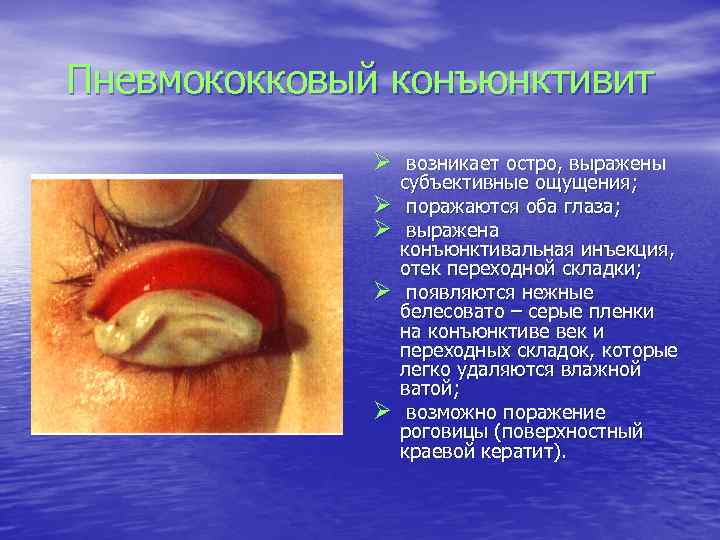 Пневмококковый конъюнктивит

➢ возникает остро, выражены субъективные ощущения;

➢ поражаются оба глаза;

➢ выражена конъюнктивальная инъекция, отек переходной складки;

➢ появляются нежные белесовато – серые пленки на конъюнктиве век и переходных складок, которые легко удаляются влажной ватой;

➢ возможно поражение роговицы (поверхностный краевой кератит).